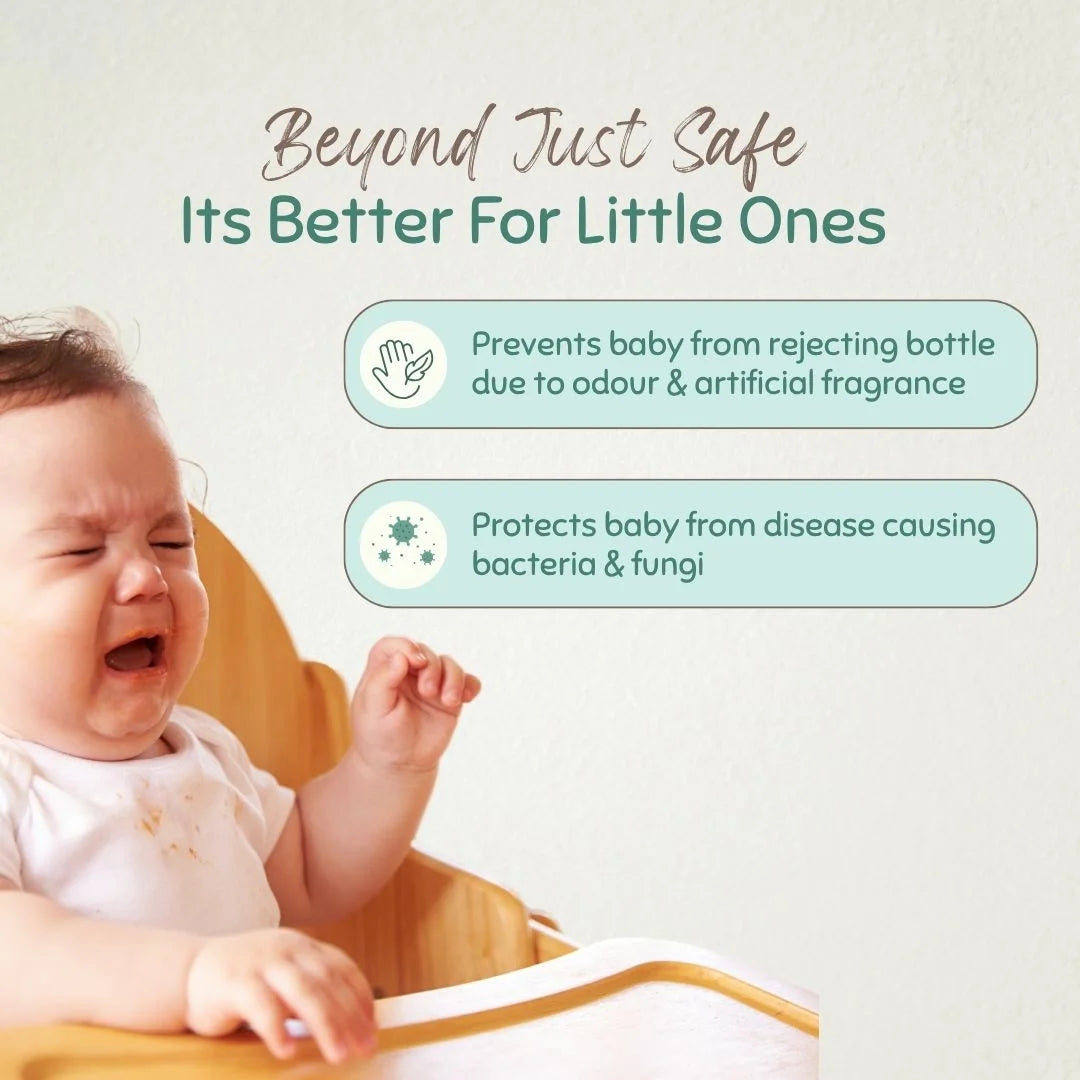 Beyond Just Safe
Its Better For Little Ones

Prevents baby from rejecting bottle due to odour & artificial fragrance

Protects baby from disease causing bacteria & fungi